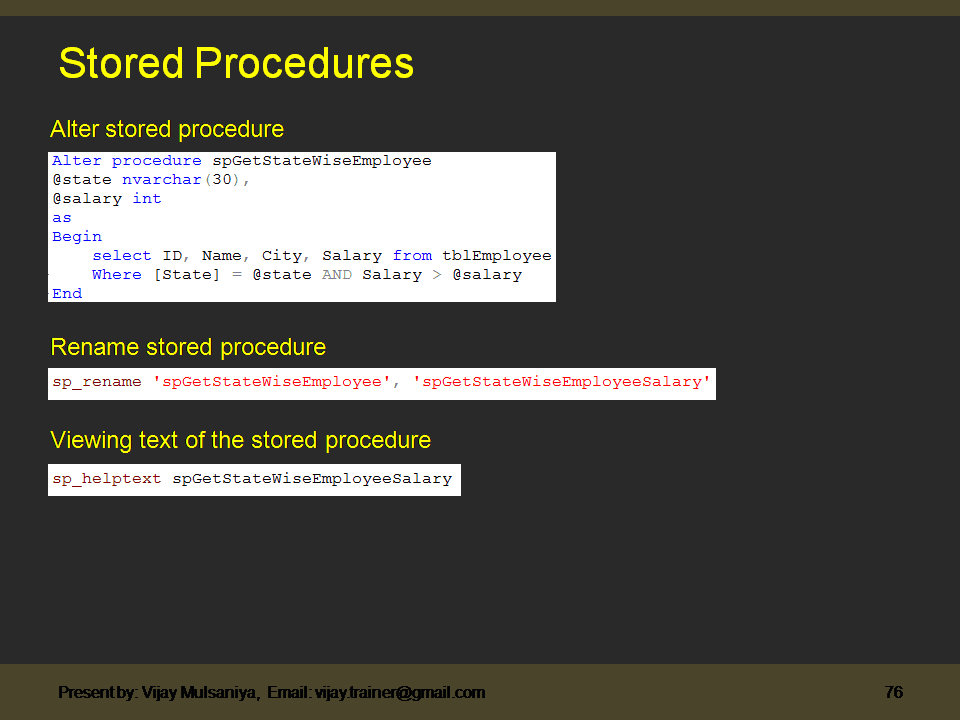 Stored Procedures

Alter stored procedure

Alter procedure spGetStateWiseEmployee
@state nvarchar(30),
@salary int
as
Begin
    select ID, Name, City, Salary from tblEmployee
    Where [State] = @state AND Salary > @salary
End

Rename stored procedure

sp_rename 'spGetStateWiseEmployee', 'spGetStateWiseEmployeeSalary'

Viewing text of the stored procedure

sp_helptext spGetStateWiseEmployeeSalary

Present by: Vijay Mulsaniya, Email: vijay.trainer@gmail.com

76